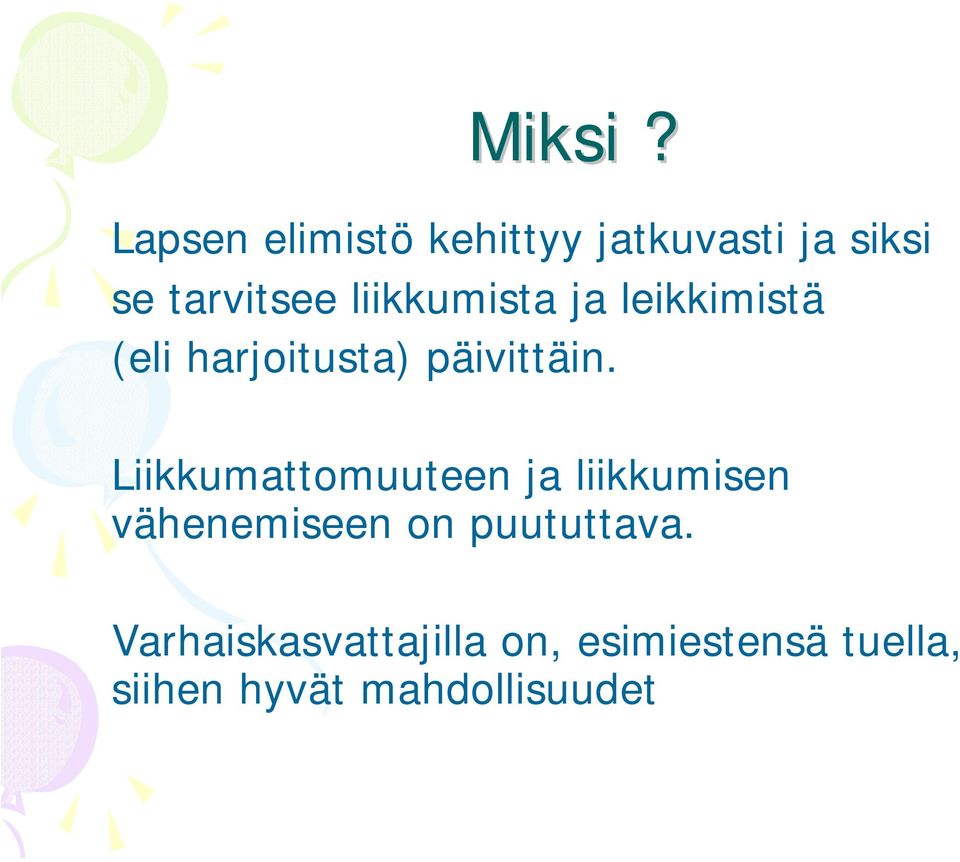 Miksi ?

Lapsen elimistö kehittyy jatkuvasti ja siksi se tarvitsee liikkumista ja leikkimistä (eli harjoitusta) päivittäin.

Liikkumattomuuteen ja liikkumisen vähenemiseen on puututtava.

Varhaiskasvattajilla on, esimiestensä tuella, siihen hyvät mahdollisuudet